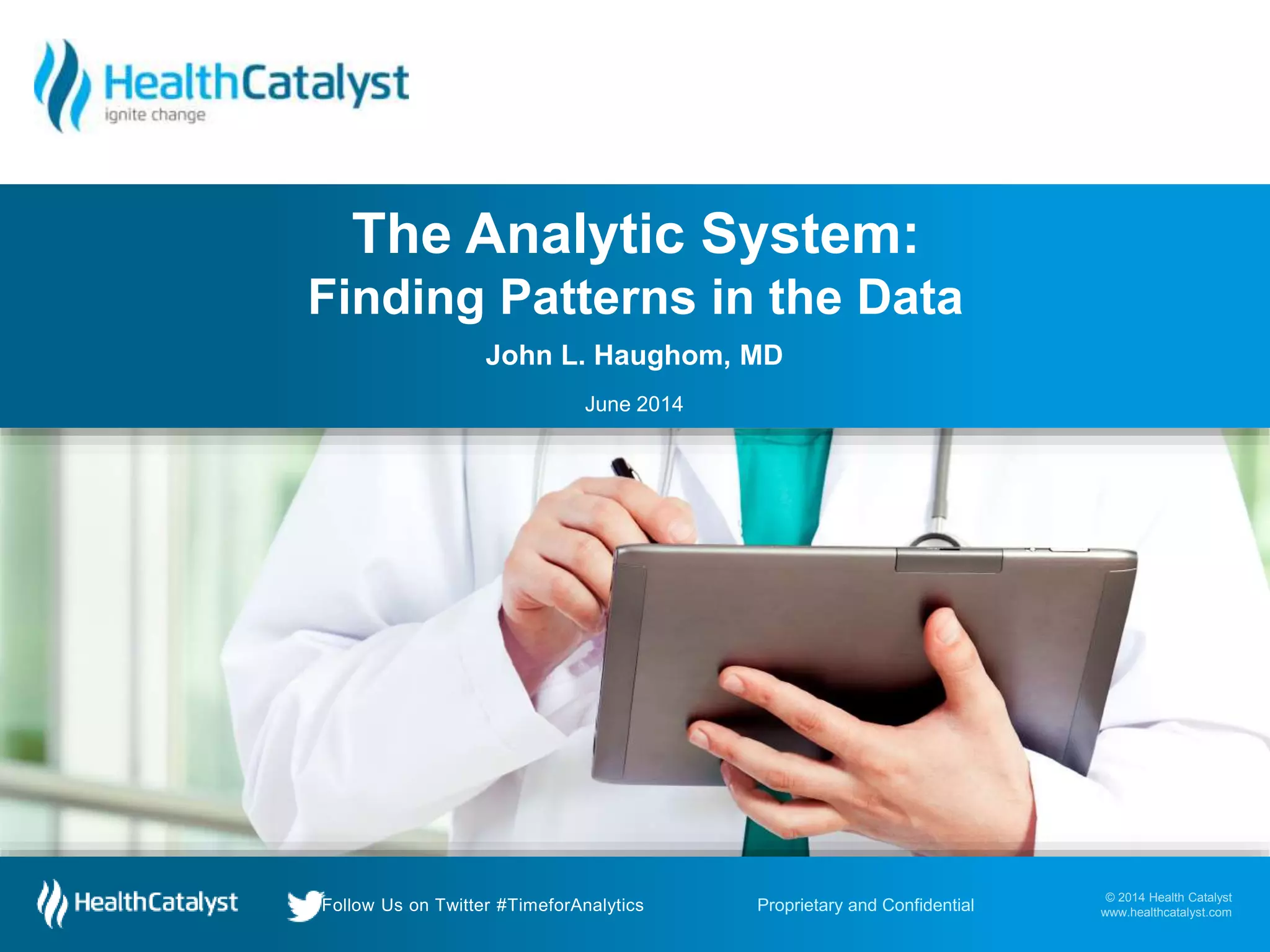 HealthCatalyst
ignite change

The Analytic System:
Finding Patterns in the Data

John L. Haughom, MD

June 2014

HealthCatalyst

Follow Us on Twitter #TimeforAnalytics

Proprietary and Confidential

© 2014 Health Catalyst
www.healthcatalyst.com